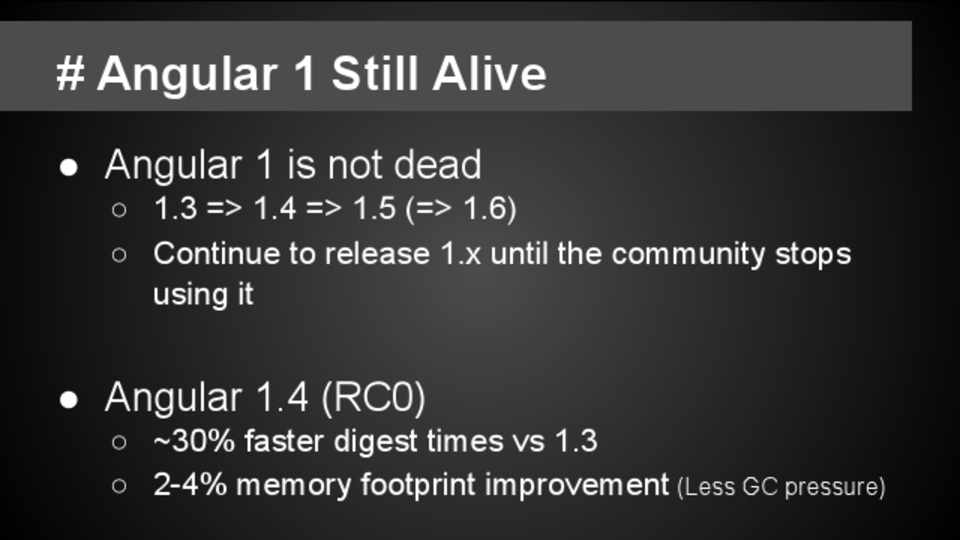 # Angular 1 Still Alive

● Angular 1 is not dead
○ 1.3 => 1.4 => 1.5 (=> 1.6)
○ Continue to release 1.x until the community stops using it

● Angular 1.4 (RC0)
○ ~30% faster digest times vs 1.3
○ 2-4% memory footprint improvement (Less GC pressure)